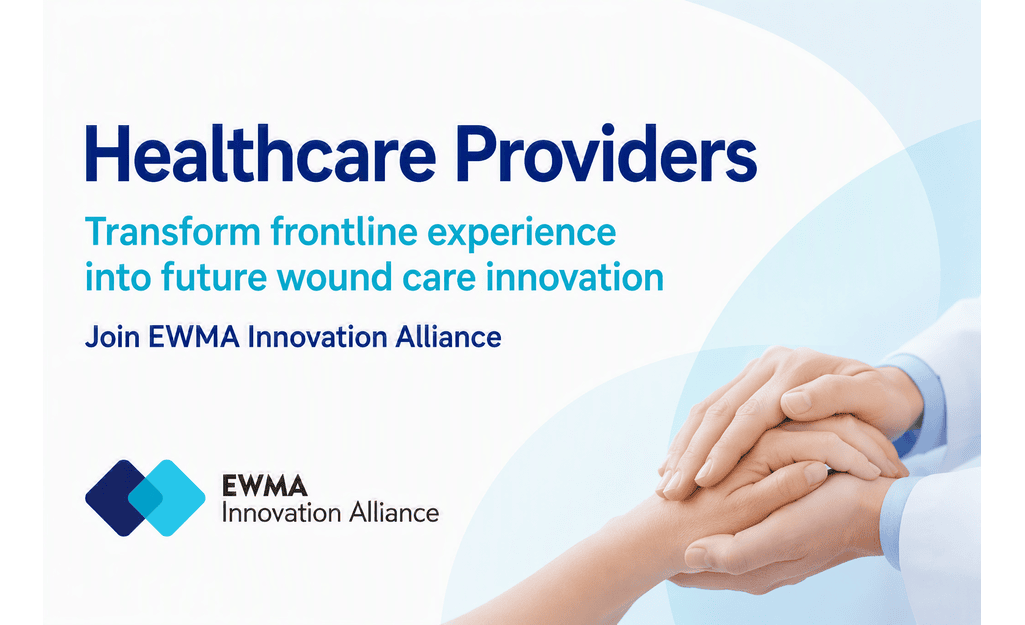 Healthcare Providers

Transform frontline experience into future wound care innovation

Join EWMA Innovation Alliance

EWMA
Innovation Alliance